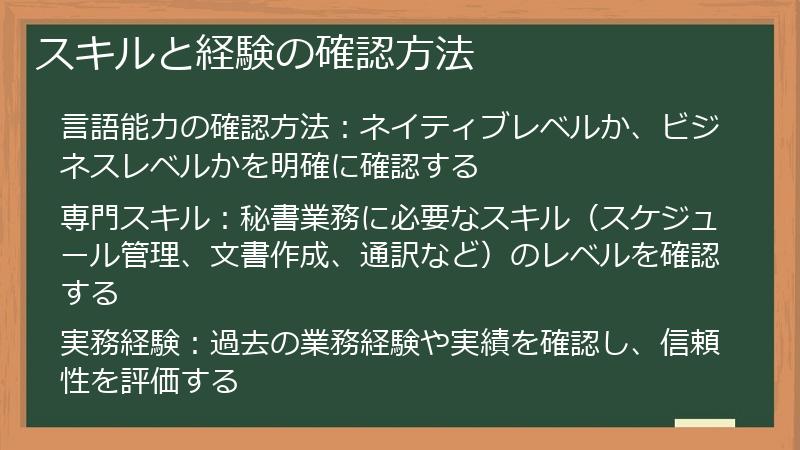 スキルと経験の確認方法

言語能力の確認方法：ネイティブレベルか、ビジネスレベルかを明確に確認する

専門スキル：秘書業務に必要なスキル（スケジュール管理、文書作成、通訳など）のレベルを確認する

実務経験：過去の業務経験や実績を確認し、信頼性を評価する